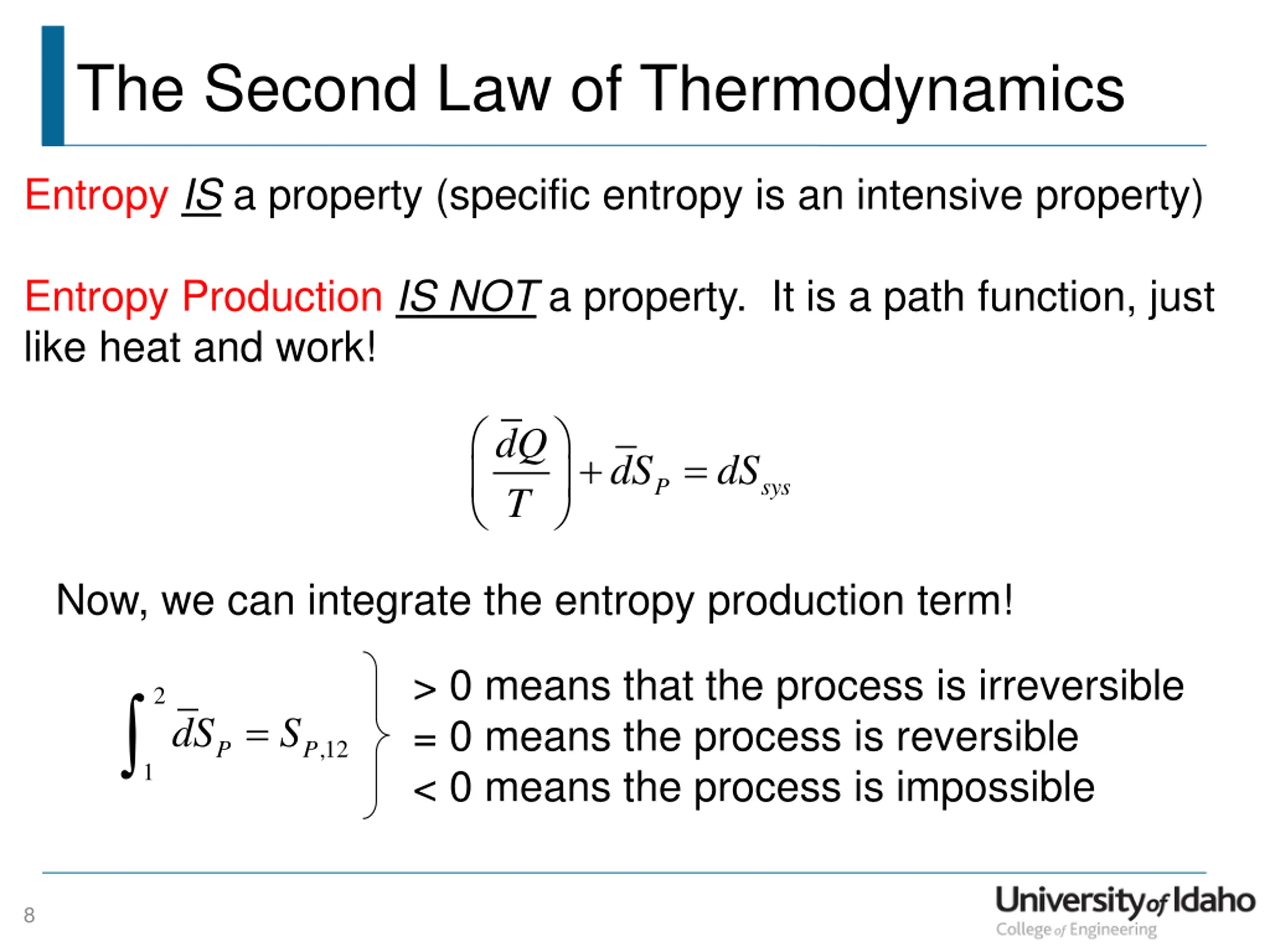 The Second Law of Thermodynamics

Entropy IS a property (specific entropy is an intensive property)

Entropy Production IS NOT a property. It is a path function, just like heat and work!

$\left(\frac{\bar{d}Q}{T}\right) + \bar{d}S_P = dS_{sys}$

Now, we can integrate the entropy production term!

$\int_1^2 \bar{d}S_P = S_{P,12}$

> 0 means that the process is irreversible
= 0 means the process is reversible
< 0 means the process is impossible

8

University of Idaho
College of Engineering